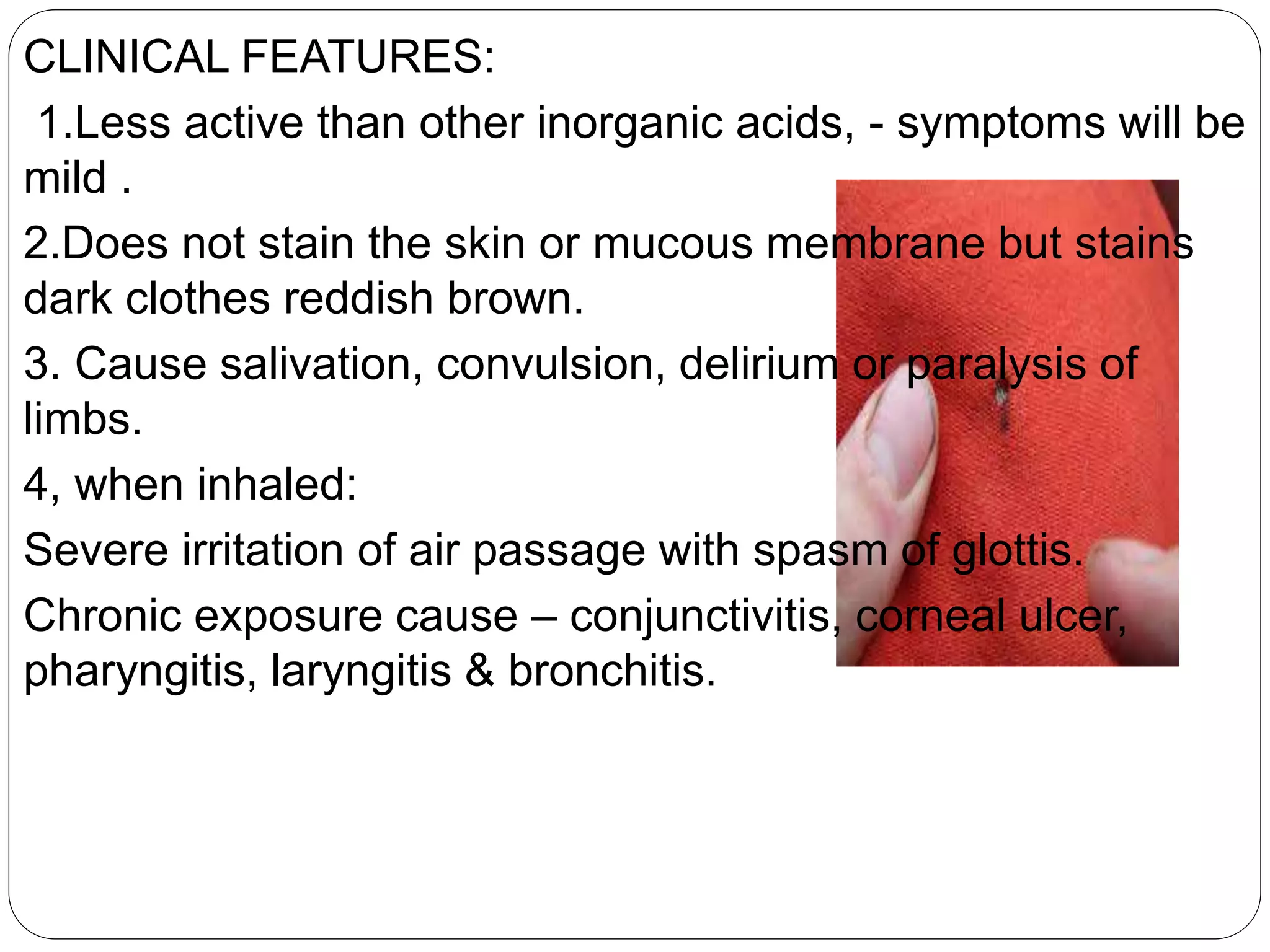 CLINICAL FEATURES:

1.Less active than other inorganic acids, - symptoms will be mild .

2.Does not stain the skin or mucous membrane but stains dark clothes reddish brown.

3. Cause salivation, convulsion, delirium or paralysis of limbs.

4, when inhaled:

Severe irritation of air passage with spasm of glottis.

Chronic exposure cause – conjunctivitis, corneal ulcer, pharyngitis, laryngitis & bronchitis.